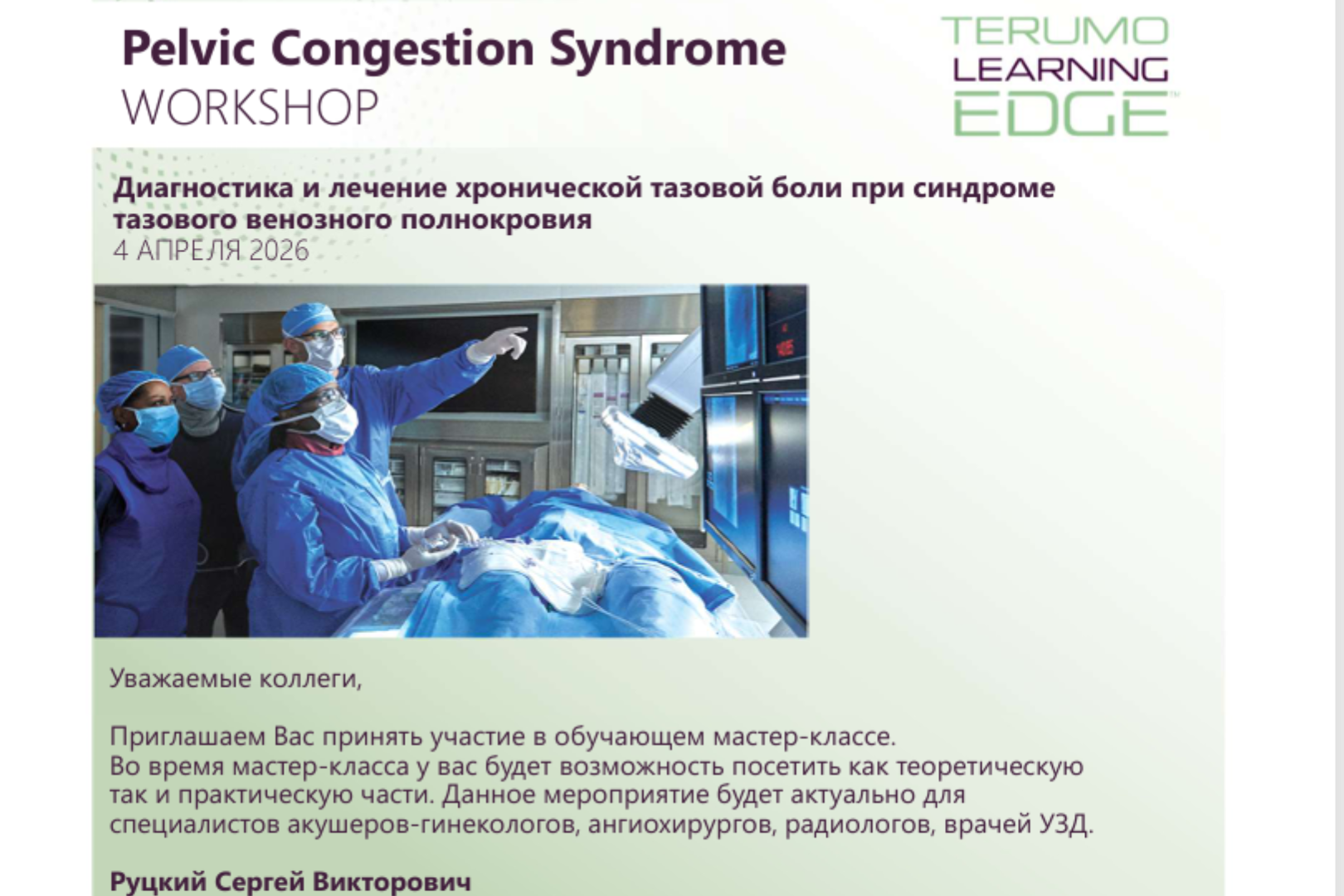 Pelvic Congestion Syndrome
WORKSHOP

TERUMO
LEARNING
EDGE™

Диагностика и лечение хронической тазовой боли при синдроме тазового венозного полнокровия
4 АПРЕЛЯ 2026

Уважаемые коллеги,

Приглашаем Вас принять участие в обучающем мастер-классе.
Во время мастер-класса у вас будет возможность посетить как теоретическую так и практическую части. Данное мероприятие будет актуально для специалистов акушеров-гинекологов, ангиохирургов, радиологов, врачей УЗД.

Руцкий Сергей Викторович